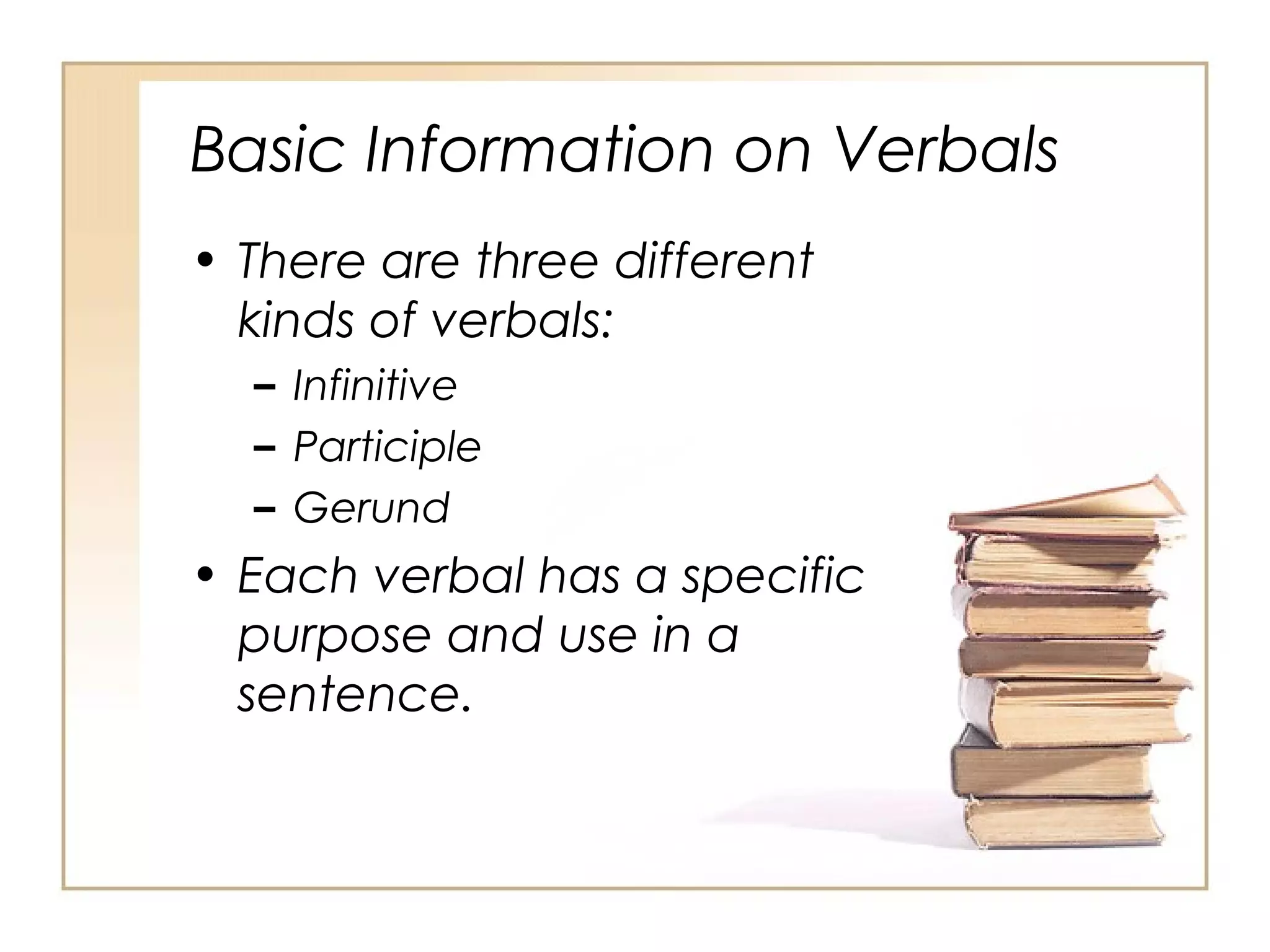 Basic Information on Verbals

• There are three different kinds of verbals:
  – Infinitive
  – Participle
  – Gerund
• Each verbal has a specific purpose and use in a sentence.